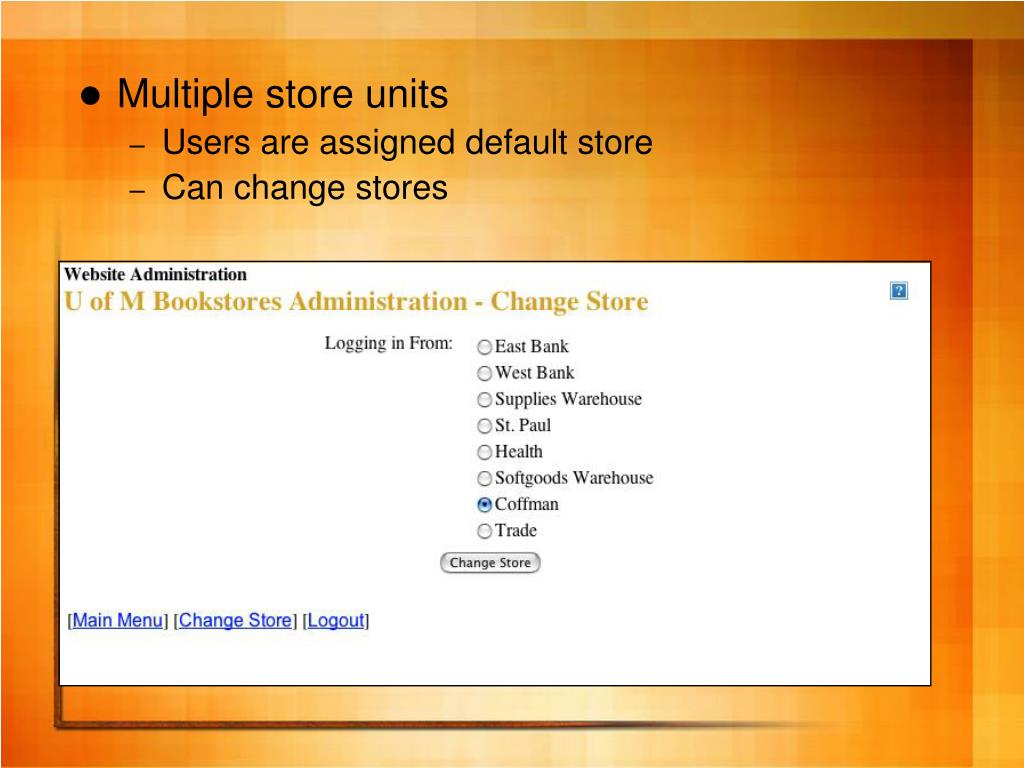 ● Multiple store units
– Users are assigned default store
– Can change stores

Website Administration
U of M Bookstores Administration - Change Store

?

Logging in From:
East Bank
West Bank
Supplies Warehouse
St. Paul
Health
Softgoods Warehouse
Coffman
Trade

Change Store

[Main Menu] [Change Store] [Logout]